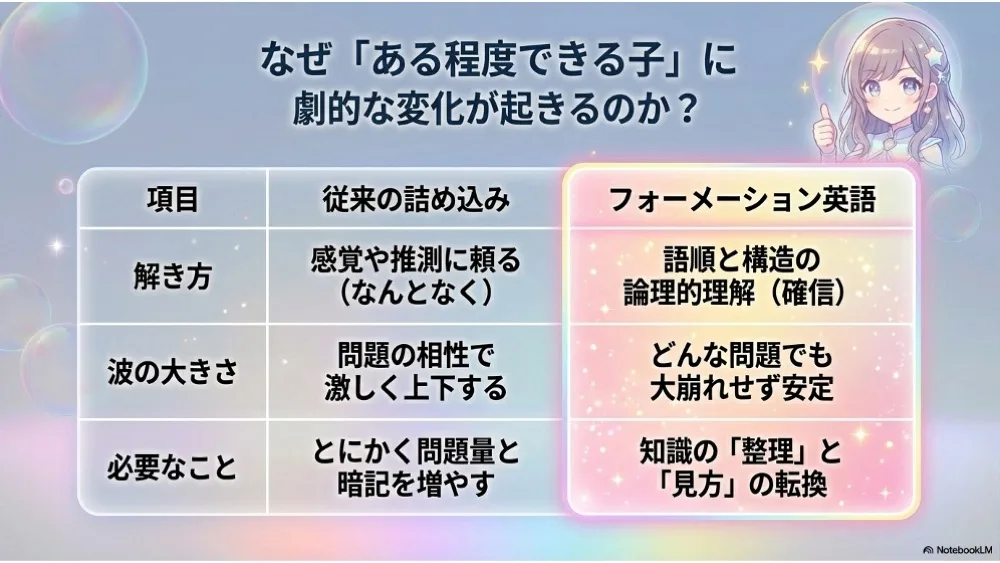 なぜ「ある程度できる子」に劇的な変化が起きるのか？

| 項目 | 従来の詰め込み | フォーメーション英語 |
|---|---|---|
| 解き方 | 感覚や推測に頼る（なんとなく） | 語順と構造の論理的理解（確信） |
| 波の大きさ | 問題の相性で激しく上下する | どんな問題でも大崩れせず安定 |
| 必要なこと | とにかく問題量と暗記を増やす | 知識の「整理」と「見方」の転換 |

NotebookLM